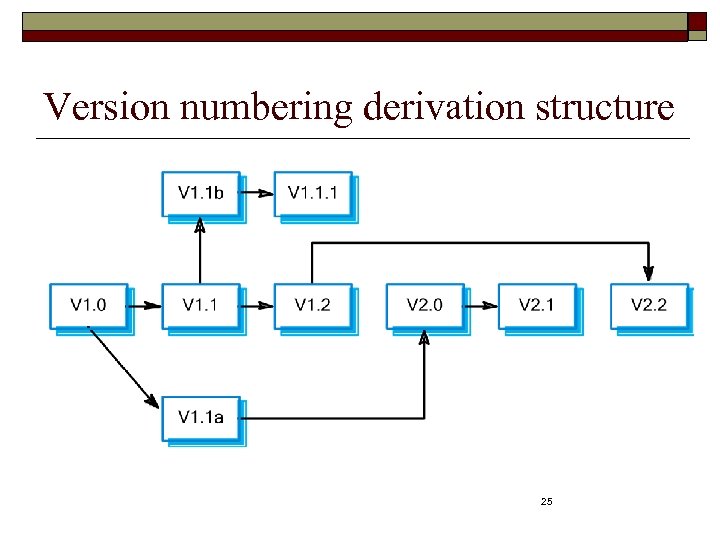 Version numbering derivation structure

V1.1b
V1.1.1
V1.0
V1.1
V1.2
V2.0
V2.1
V2.2
V1.1a

25